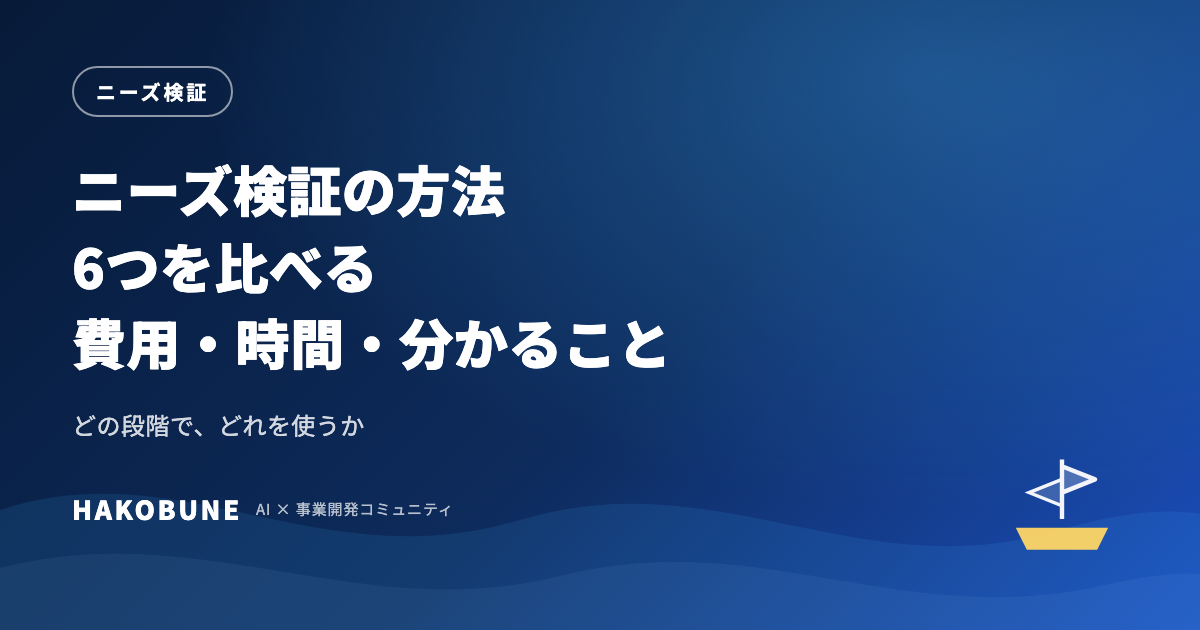 ニーズ検証

ニーズ検証の方法
6つを比べる
費用・時間・分かること

どの段階で、どれを使うか

HAKOBUNE AI × 事業開発コミュニティ